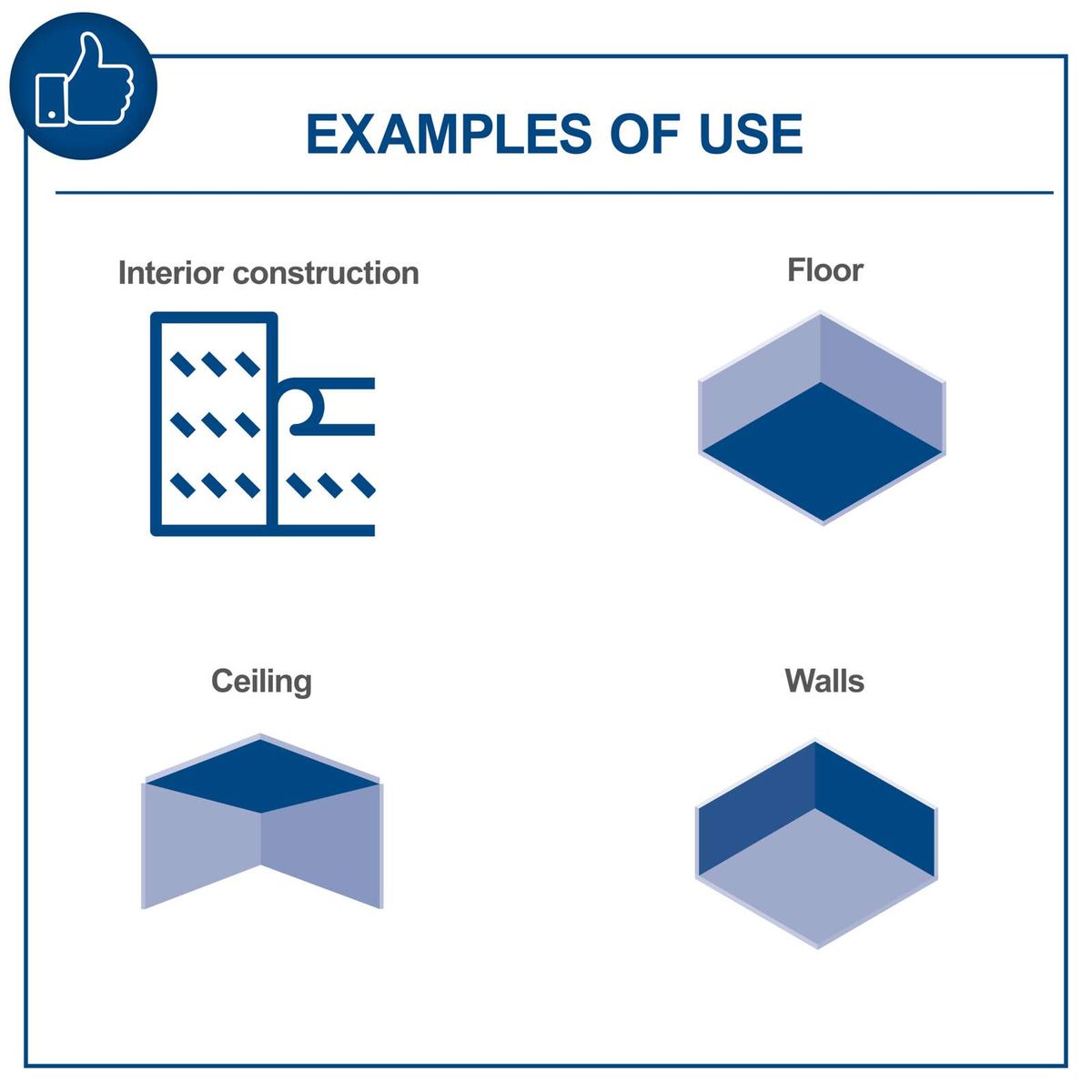 EXAMPLES OF USE

Interior construction

Floor

Ceiling

Walls